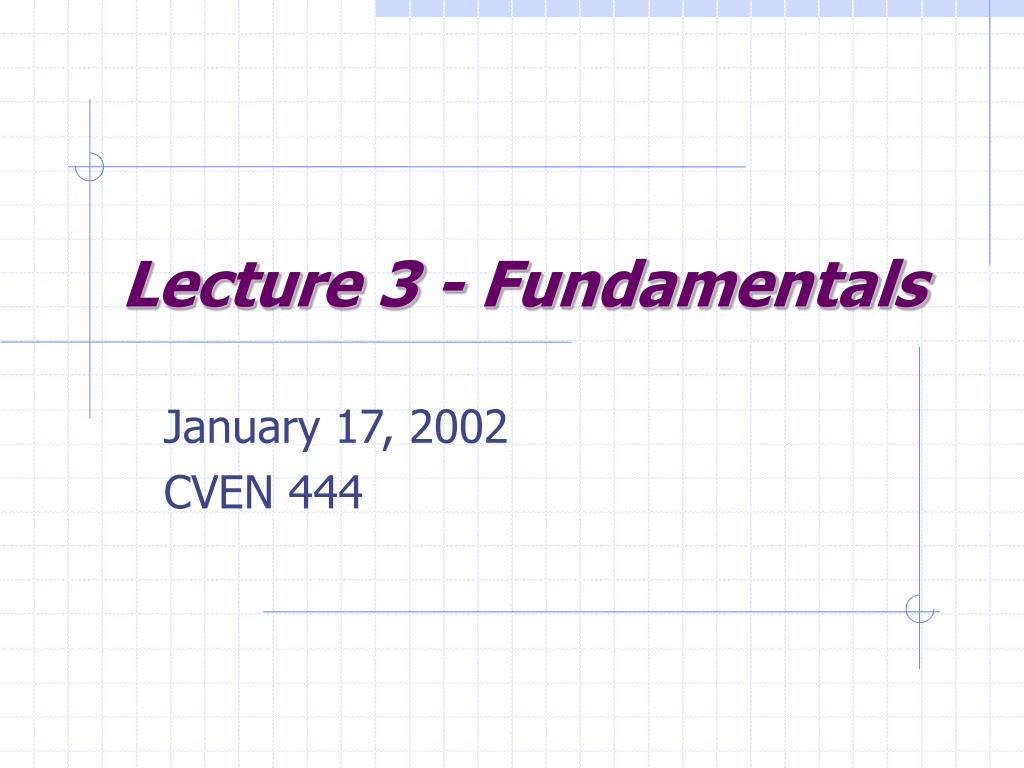 Lecture 3 - Fundamentals

January 17, 2002
CVEN 444